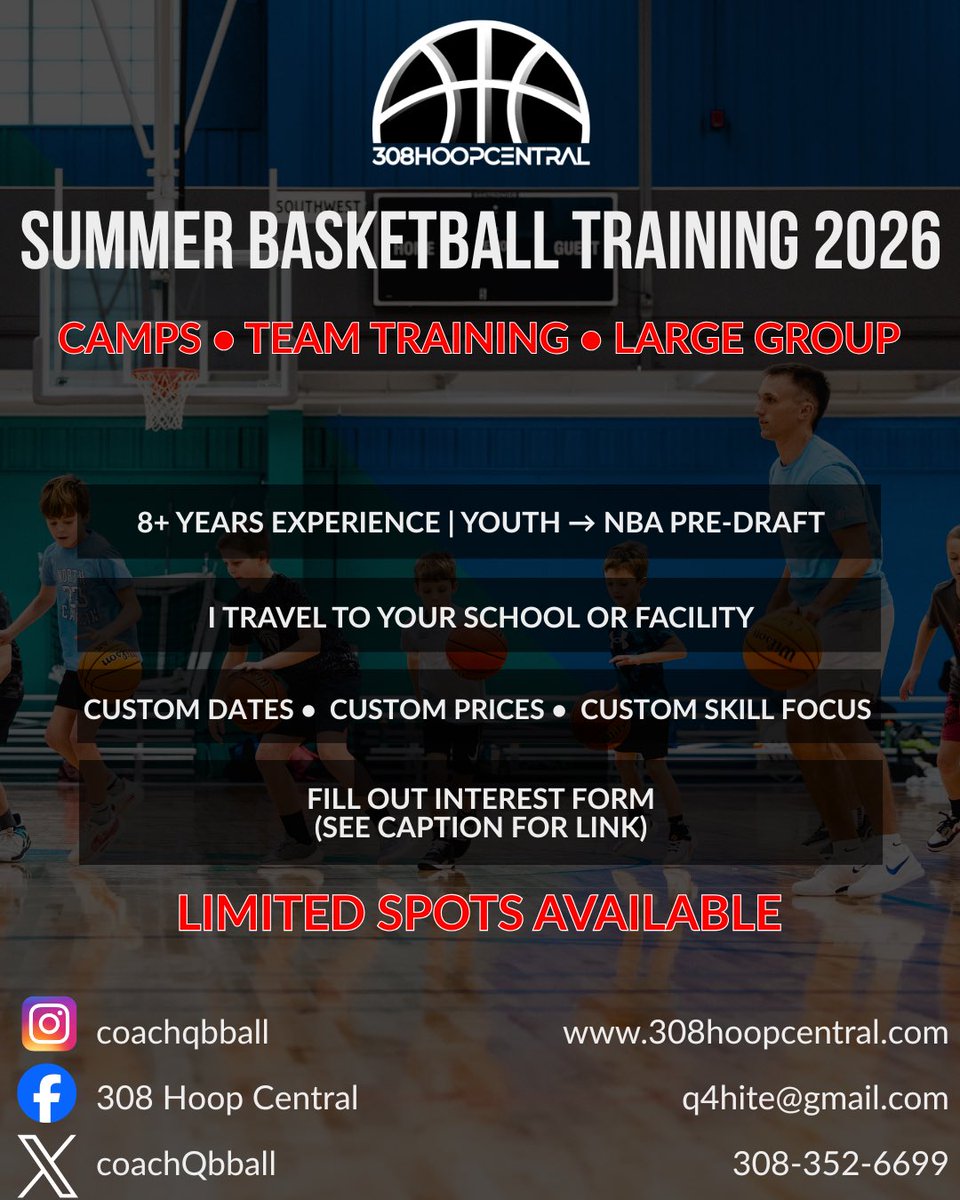 308HOOPCENTRAL

SUMMER BASKETBALL TRAINING 2026

CAMPS • TEAM TRAINING • LARGE GROUP

8+ YEARS EXPERIENCE | YOUTH → NBA PRE-DRAFT

I TRAVEL TO YOUR SCHOOL OR FACILITY

CUSTOM DATES • CUSTOM PRICES • CUSTOM SKILL FOCUS

FILL OUT INTEREST FORM (SEE CAPTION FOR LINK)

LIMITED SPOTS AVAILABLE

coachqbball

308 Hoop Central

coachQbball

www.308hoopcentral.com

q4hite@gmail.com

308-352-6699